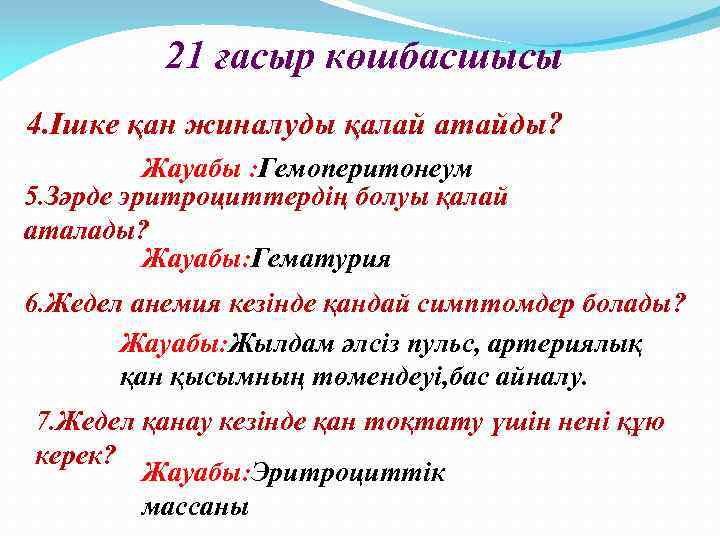 21 ғасыр көшбасшысы

4.Ішке қан жиналуды қалай атайды?

Жауабы :Гемоперитонеум

5.Зәрде эритроциттердің болуы қалай аталады?

Жауабы:Гематурия

6.Жедел анемия кезінде қандай симптомдер болады?

Жауабы:Жылдам әлсіз пульс, артериялық қан қысымның төмендеуі,бас айналу.

7.Жедел қанау кезінде қан тоқтату үшін нені құю керек?

Жауабы:Эритроциттік массаны